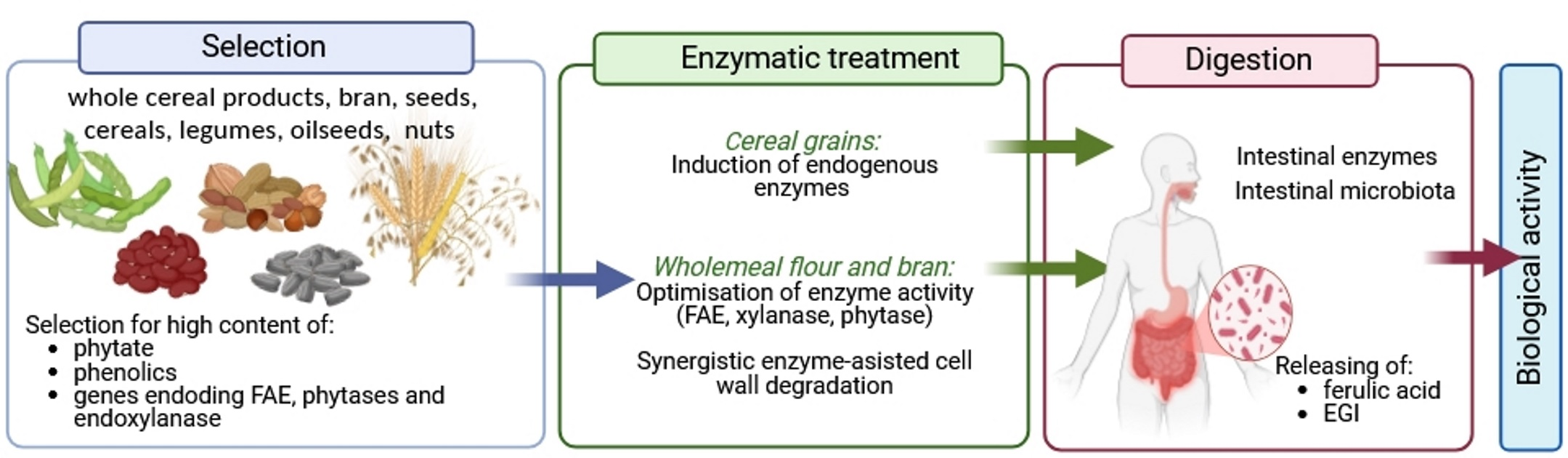 Selection

whole cereal products, bran, seeds, cereals, legumes, oilseeds, nuts

Selection for high content of:
• phytate
• phenolics
• genes endoding FAE, phytases and endoxylanase

Enzymatic treatment

Cereal grains:
Induction of endogenous enzymes

Wholemeal flour and bran:
Optimisation of enzyme activity (FAE, xylanase, phytase)

Synergistic enzyme-asisted cell wall degradation

Digestion

Intestinal enzymes
Intestinal microbiota

Releasing of:
• ferulic acid
• EGI

Biological activity